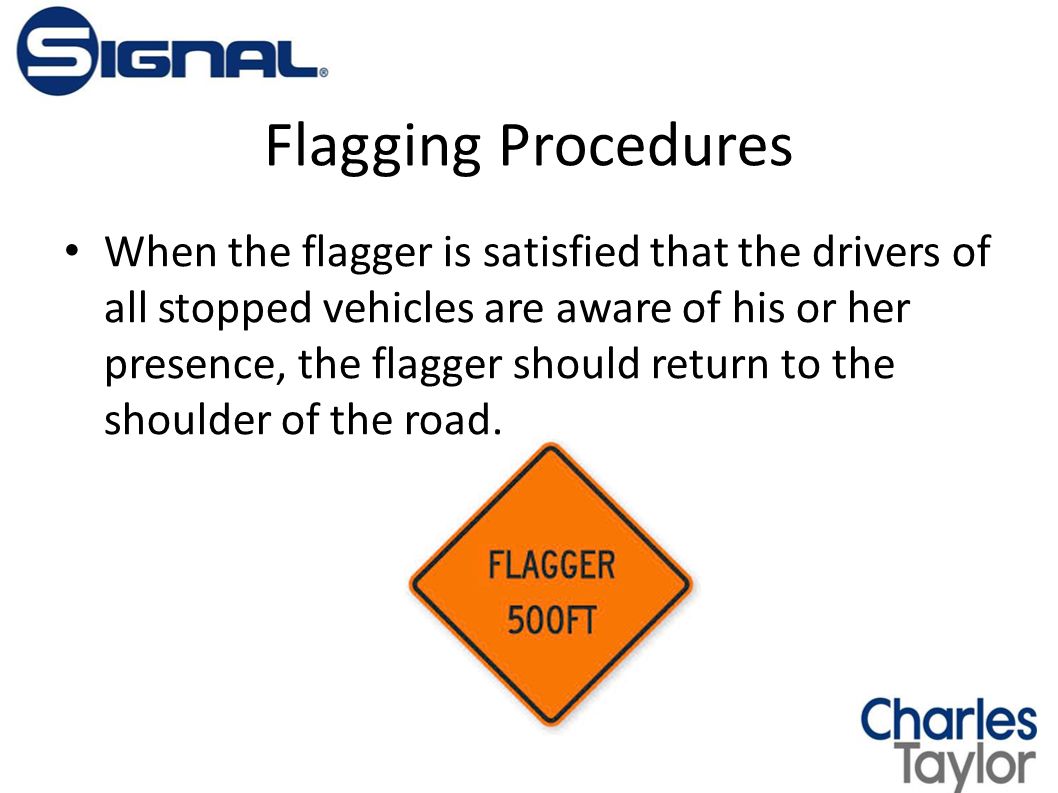 SIGNAL®

Flagging Procedures

• When the flagger is satisfied that the drivers of all stopped vehicles are aware of his or her presence, the flagger should return to the shoulder of the road.

FLAGGER
500FT

Charles
Taylor